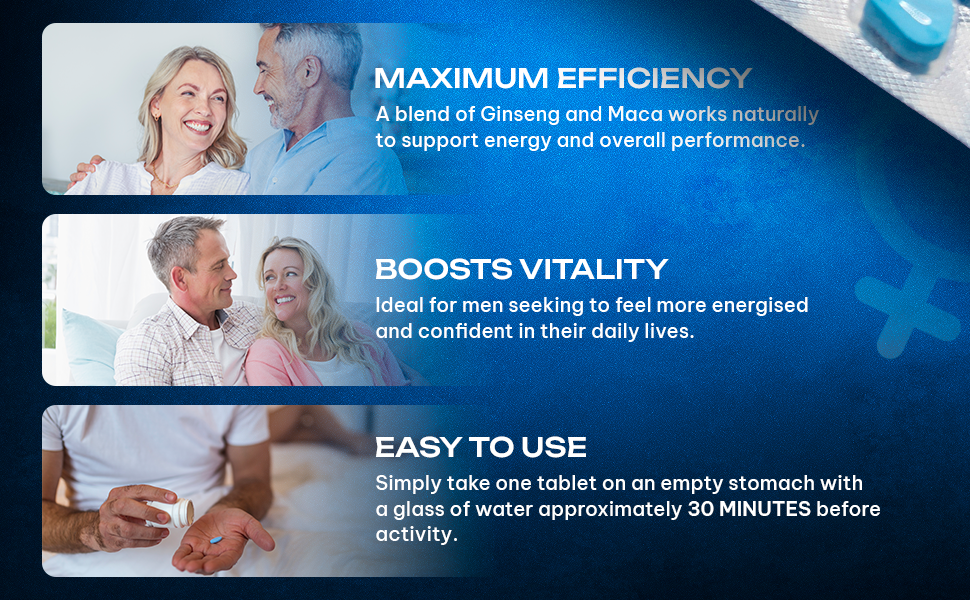 MAXIMUM EFFICIENCY
A blend of Ginseng and Maca works naturally to support energy and overall performance.

BOOSTS VITALITY
Ideal for men seeking to feel more energised and confident in their daily lives.

EASY TO USE
Simply take one tablet on an empty stomach with a glass of water approximately 30 MINUTES before activity.